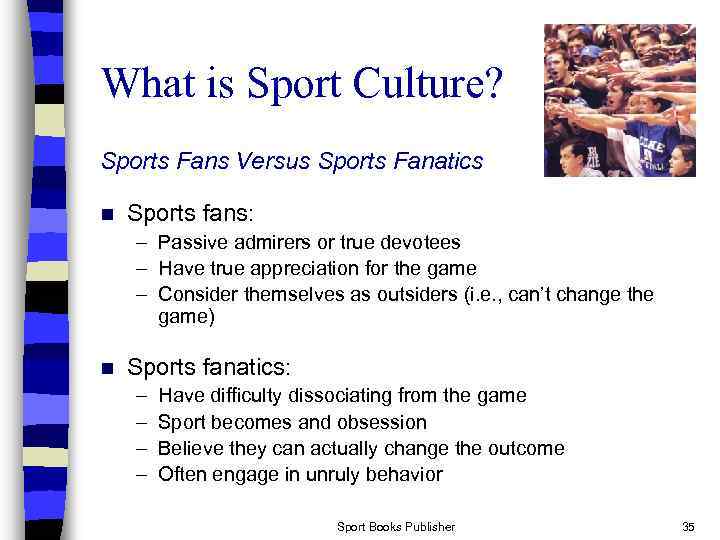 What is Sport Culture?

Sports Fans Versus Sports Fanatics

■ Sports fans:
– Passive admirers or true devotees
– Have true appreciation for the game
– Consider themselves as outsiders (i.e., can't change the game)

■ Sports fanatics:
– Have difficulty dissociating from the game
– Sport becomes and obsession
– Believe they can actually change the outcome
– Often engage in unruly behavior

Sport Books Publisher

35